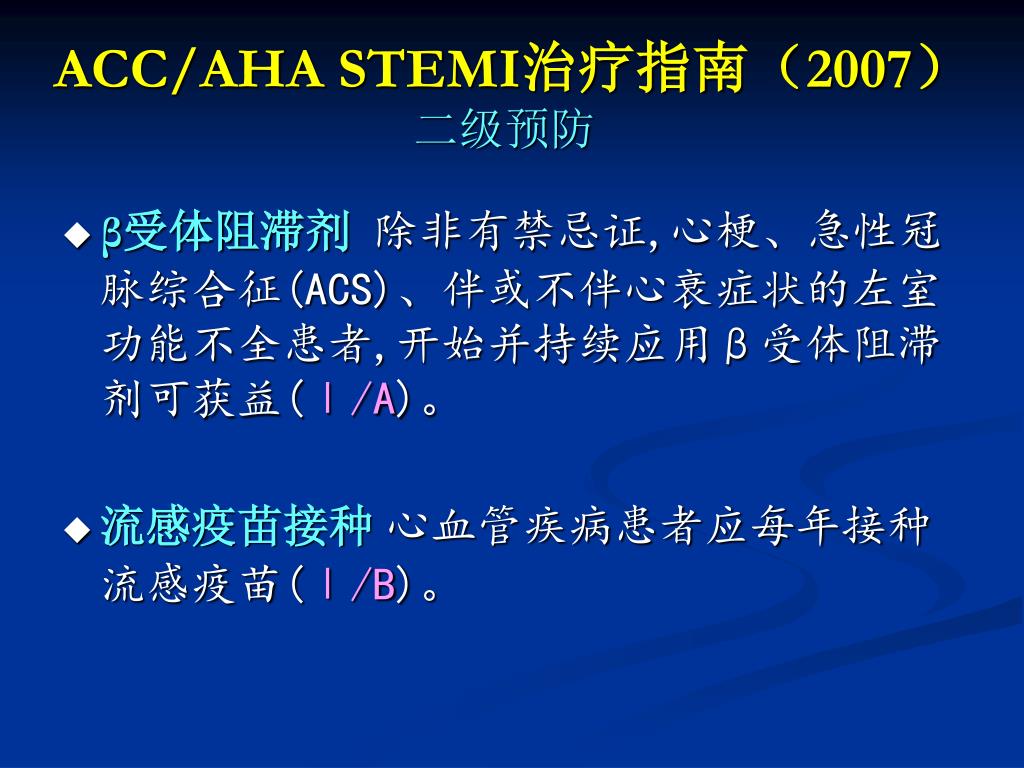 ACC/AHA STEMI治疗指南（2007）
二级预防

◆ β受体阻滞剂 除非有禁忌证,心梗、急性冠脉综合征(ACS)、伴或不伴心衰症状的左室功能不全患者,开始并持续应用β受体阻滞剂可获益(Ⅰ/A)。

◆ 流感疫苗接种 心血管疾病患者应每年接种流感疫苗(Ⅰ/B)。